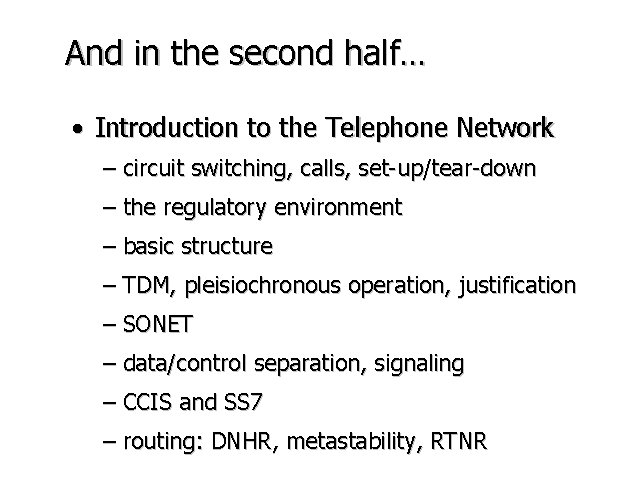 And in the second half…

• Introduction to the Telephone Network
– circuit switching, calls, set-up/tear-down
– the regulatory environment
– basic structure
– TDM, pleisiochronous operation, justification
– SONET
– data/control separation, signaling
– CCIS and SS7
– routing: DNHR, metastability, RTNR